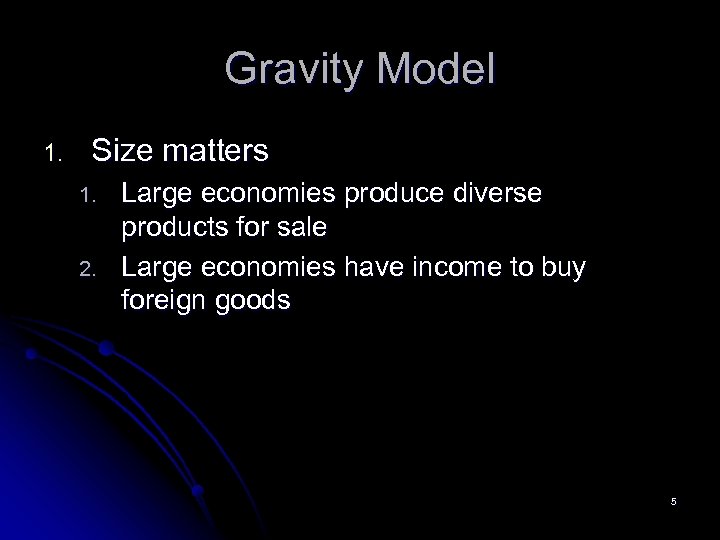 Gravity Model

1. Size matters

1. Large economies produce diverse products for sale
2. Large economies have income to buy foreign goods

5